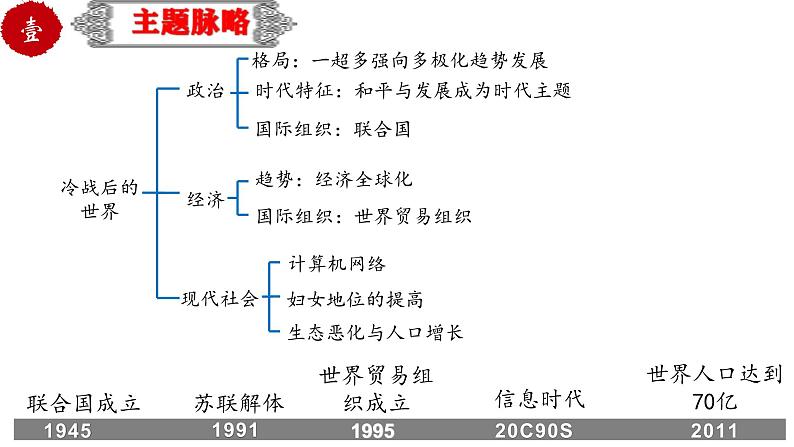 壹 主题脉略

冷战后的世界

政治
格局：一超多强向多极化趋势发展
时代特征：和平与发展成为时代主题
国际组织：联合国

经济
趋势：经济全球化
国际组织：世界贸易组织

现代社会
计算机网络
妇女地位的提高
生态恶化与人口增长

联合国成立 1945
苏联解体 1991
世界贸易组织成立 1995
信息时代 20C90S
世界人口达到70亿 2011